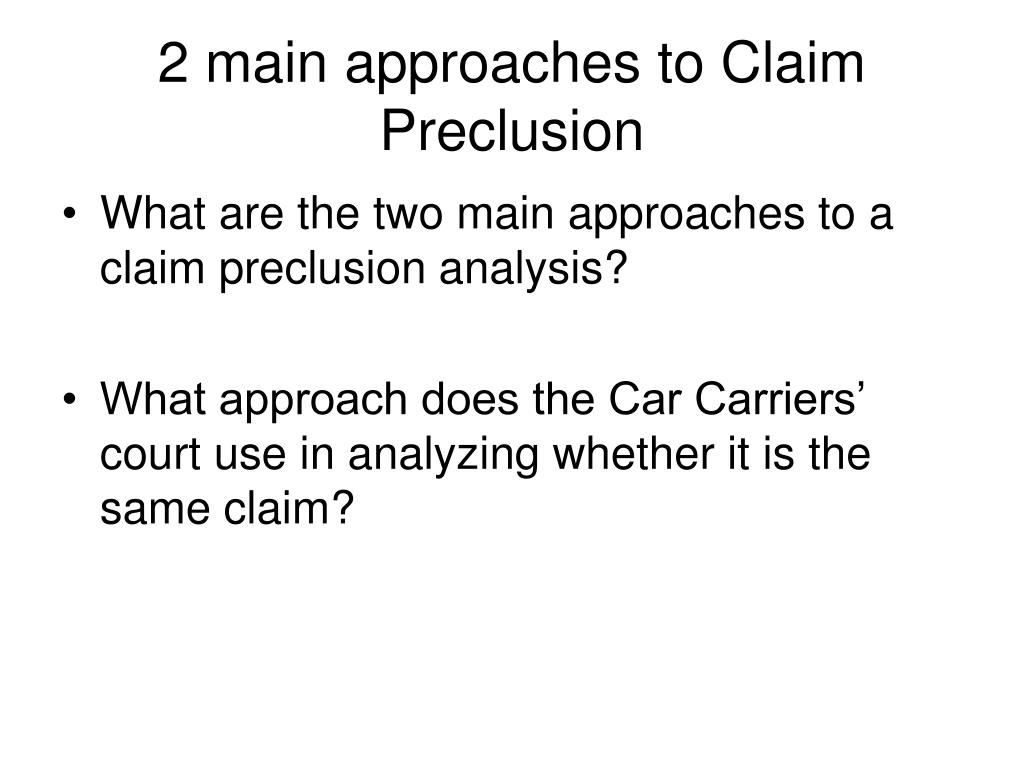 2 main approaches to Claim Preclusion

• What are the two main approaches to a claim preclusion analysis?

• What approach does the Car Carriers’ court use in analyzing whether it is the same claim?